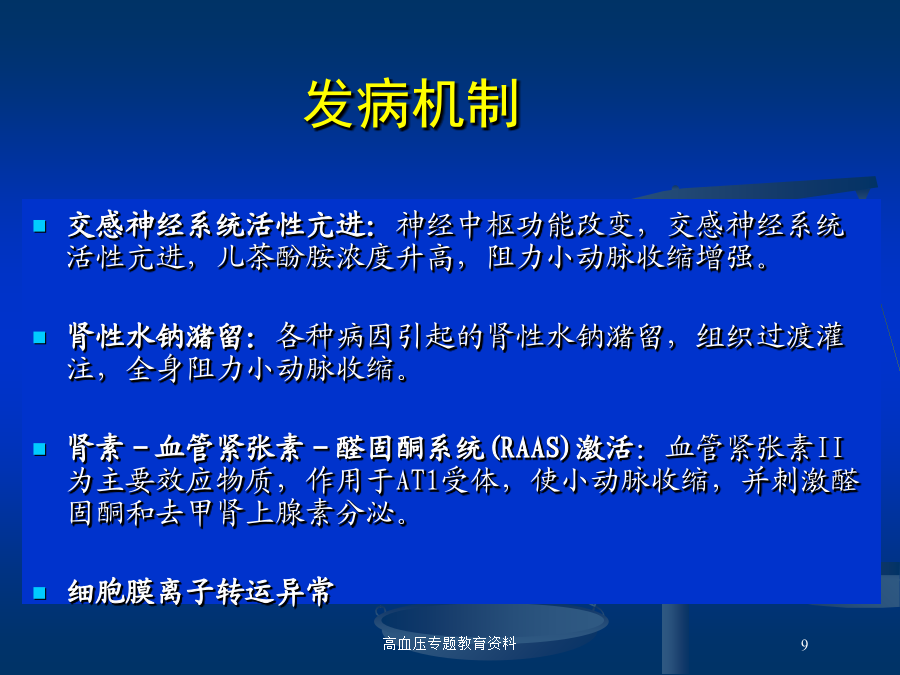 发病机制

交感神经系统活性亢进：神经中枢功能改变，交感神经系统活性亢进，儿茶酚胺浓度升高，阻力小动脉收缩增强。

肾性水钠潴留：各种病因引起的肾性水钠潴留，组织过渡灌注，全身阻力小动脉收缩。

肾素－血管紧张素－醛固酮系统(RAAS)激活：血管紧张素II为主要效应物质，作用于AT1受体，使小动脉收缩，并刺激醛固酮和去甲肾上腺素分泌。

细胞膜离子转运异常

高血压专题教育资料

9